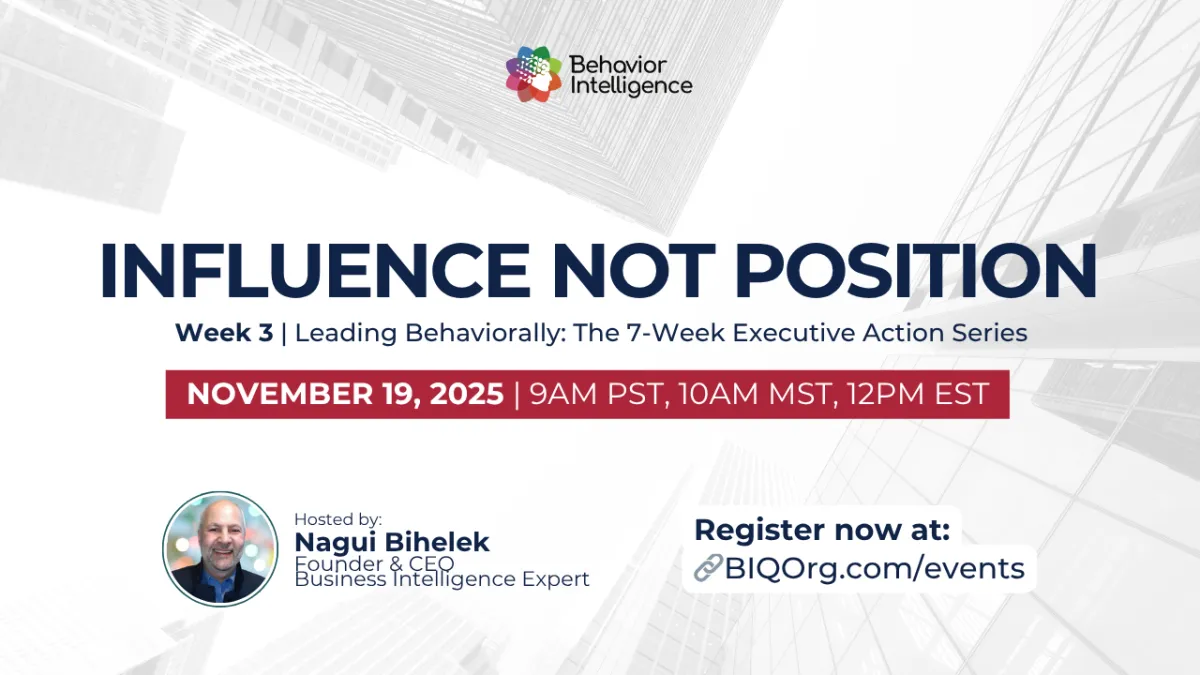 Behavior Intelligence

INFLUENCE NOT POSITION

Week 3 | Leading Behaviorally: The 7-Week Executive Action Series

NOVEMBER 19, 2025 | 9AM PST, 10AM MST, 12PM EST

Hosted by:
Nagui Bihelek
Founder & CEO
Business Intelligence Expert

Register now at:
BIQOrg.com/events